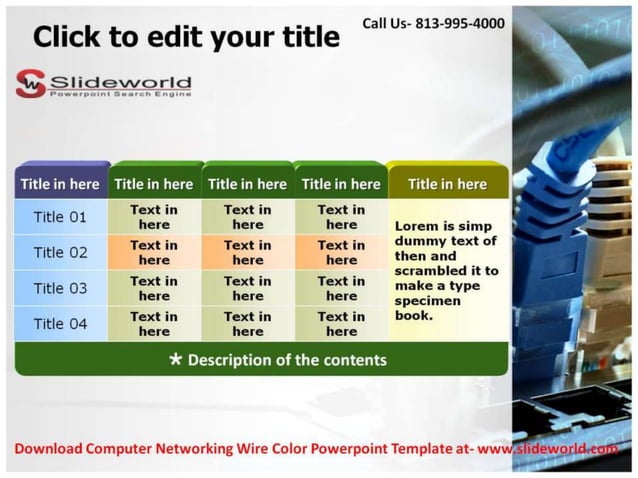 Click to edit your title

Call Us- 813-995-4000

Slideworld
Powerpoint Search Engine

| Title in here | Title in here | Title in here | Title in here | Title in here |
|---|---|---|---|---|
| Title 01 | Text in here | Text in here | Text in here | Lorem is simp dummy text of then and scrambled it to make a type specimen book. |
| Title 02 | Text in here | Text in here | Text in here | |
| Title 03 | Text in here | Text in here | Text in here | |
| Title 04 | Text in here | Text in here | Text in here | |

★ Description of the contents

Download Computer Networking Wire Color Powerpoint Template at- www.slideworld.com